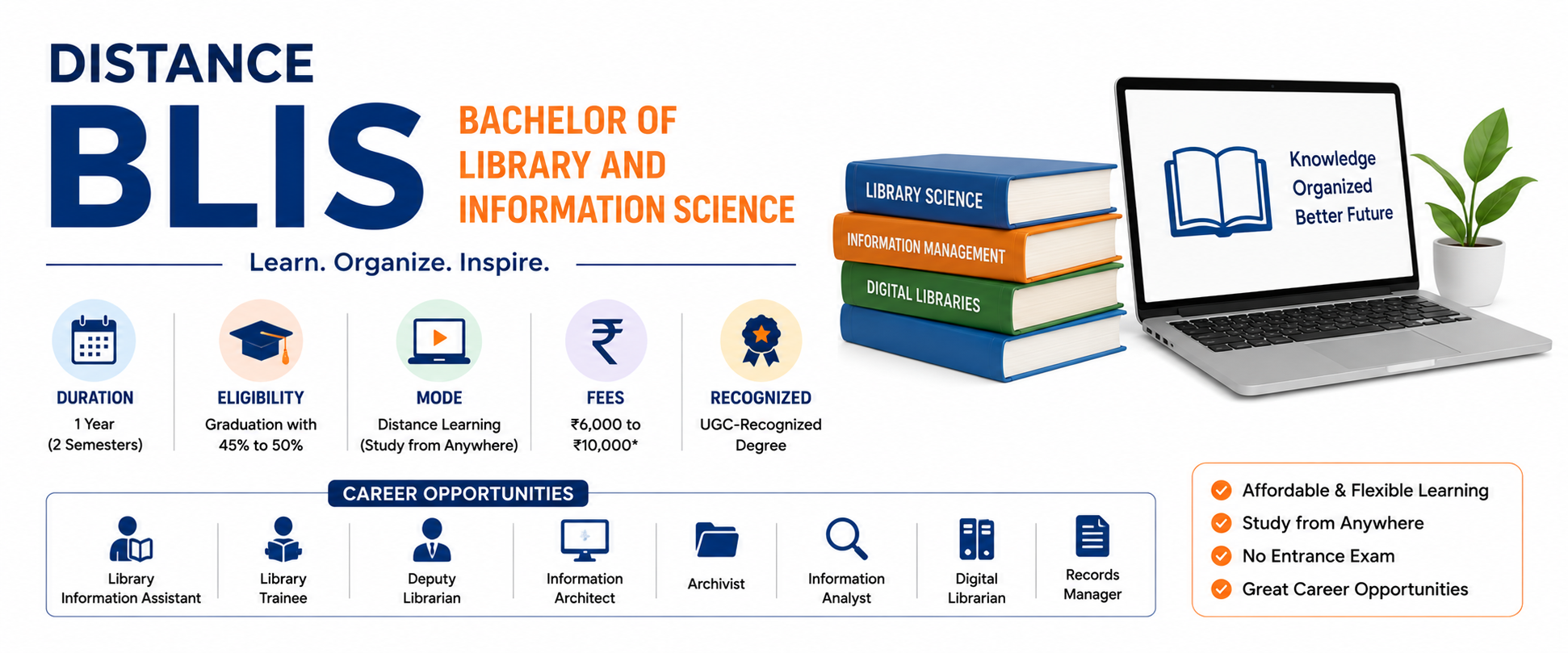 DISTANCE
BLIS
BACHELOR OF LIBRARY AND INFORMATION SCIENCE

Learn. Organize. Inspire.

LIBRARY SCIENCE
INFORMATION MANAGEMENT
DIGITAL LIBRARIES

Knowledge
Organized
Better Future

DURATION
1 Year (2 Semesters)

ELIGIBILITY
Graduation with 45% to 50%

MODE
Distance Learning (Study from Anywhere)

FEES
₹6,000 to ₹10,000*

RECOGNIZED
UGC-Recognized Degree

CAREER OPPORTUNITIES

Library Information Assistant
Library Trainee
Deputy Librarian
Information Architect
Archivist
Information Analyst
Digital Librarian
Records Manager

Affordable & Flexible Learning
Study from Anywhere
No Entrance Exam
Great Career Opportunities